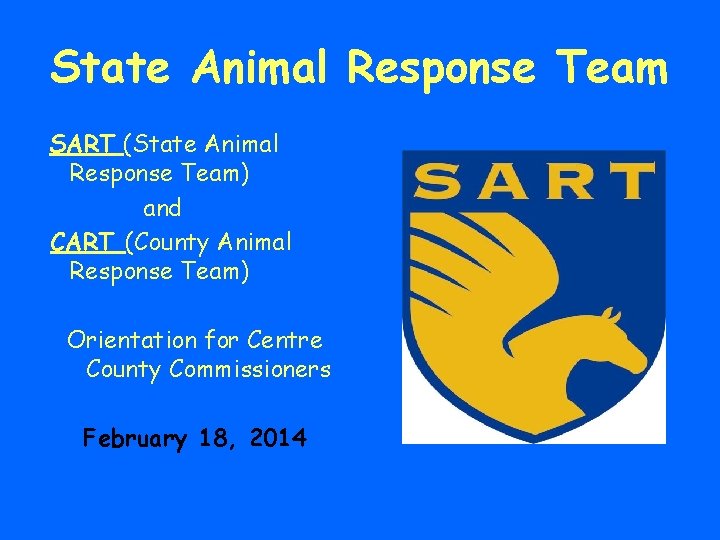 State Animal Response Team

SART (State Animal Response Team)

and

CART (County Animal Response Team)

Orientation for Centre County Commissioners

February 18, 2014

SART